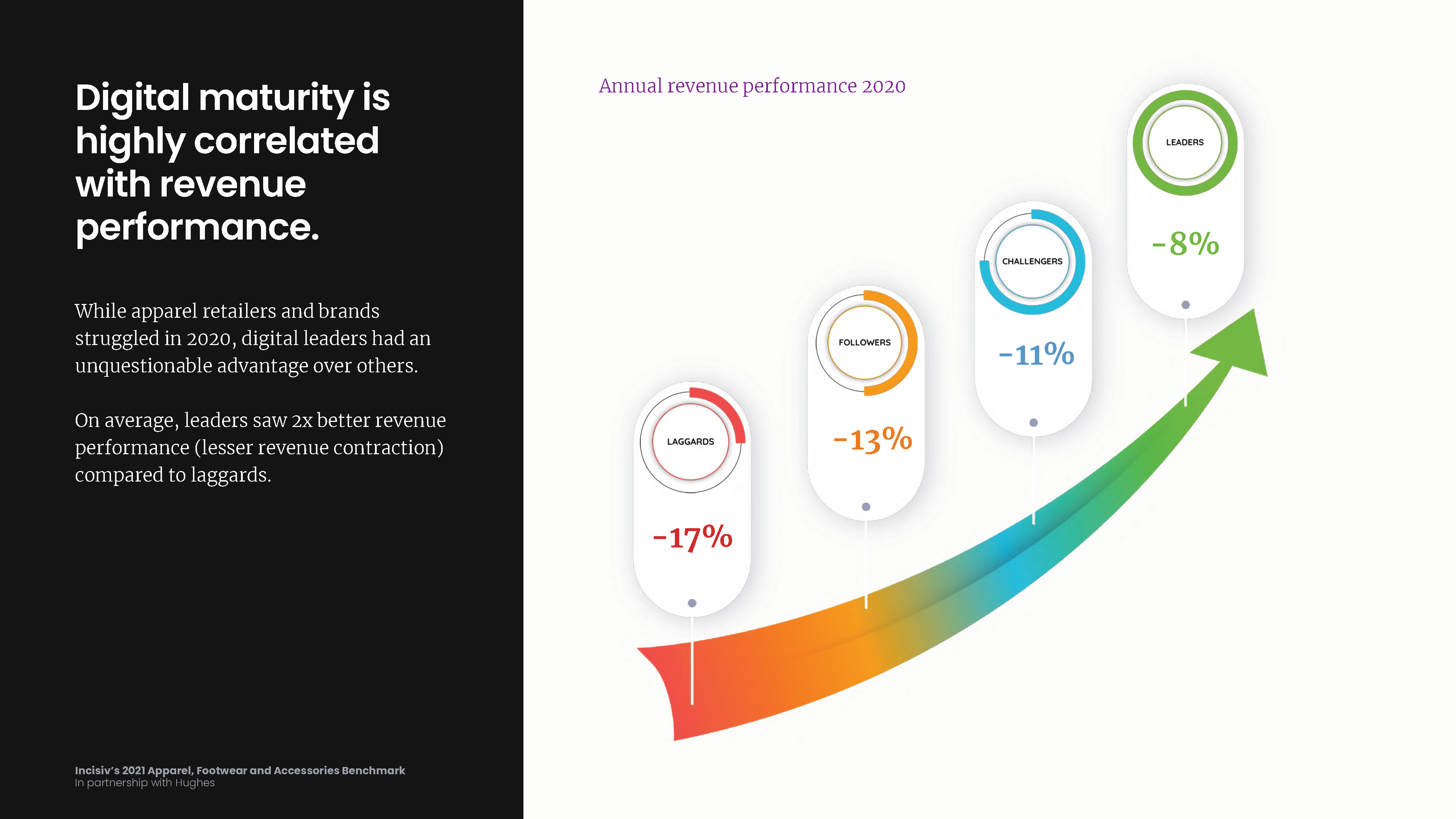 Digital maturity is highly correlated with revenue performance.

While apparel retailers and brands struggled in 2020, digital leaders had an unquestionable advantage over others.

On average, leaders saw 2x better revenue performance (lesser revenue contraction) compared to laggards.

Incisiv's 2021 Apparel, Footwear and Accessories Benchmark
In partnership with Hughes

Annual revenue performance 2020

LAGGARDS
-17%

FOLLOWERS
-13%

CHALLENGERS
-11%

LEADERS
-8%